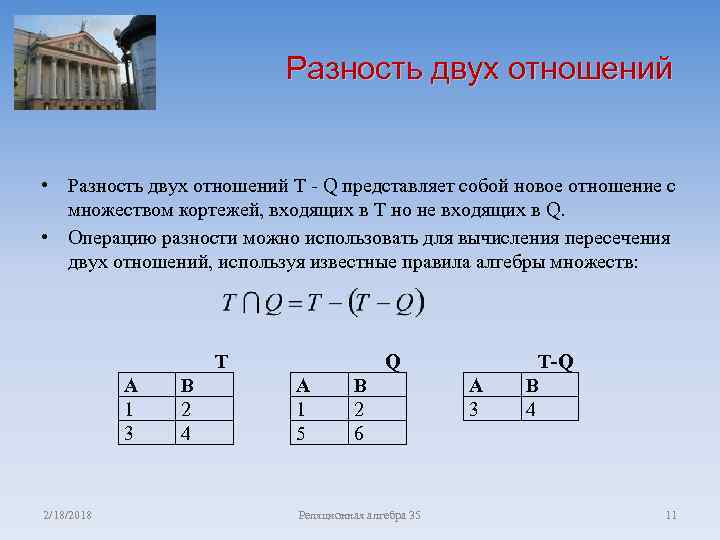 Разность двух отношений

• Разность двух отношений T - Q представляет собой новое отношение с множеством кортежей, входящих в T но не входящих в Q.

• Операцию разности можно использовать для вычисления пересечения двух отношений, используя известные правила алгебры множеств:

$T \cap Q = T - (T - Q)$

T

| A | B |
|---|---|
| 1 | 2 |
| 3 | 4 |

Q

| A | B |
|---|---|
| 1 | 2 |
| 5 | 6 |

T-Q

| A | B |
|---|---|
| 3 | 4 |

2/18/2018

Реляционная алгебра 35

11